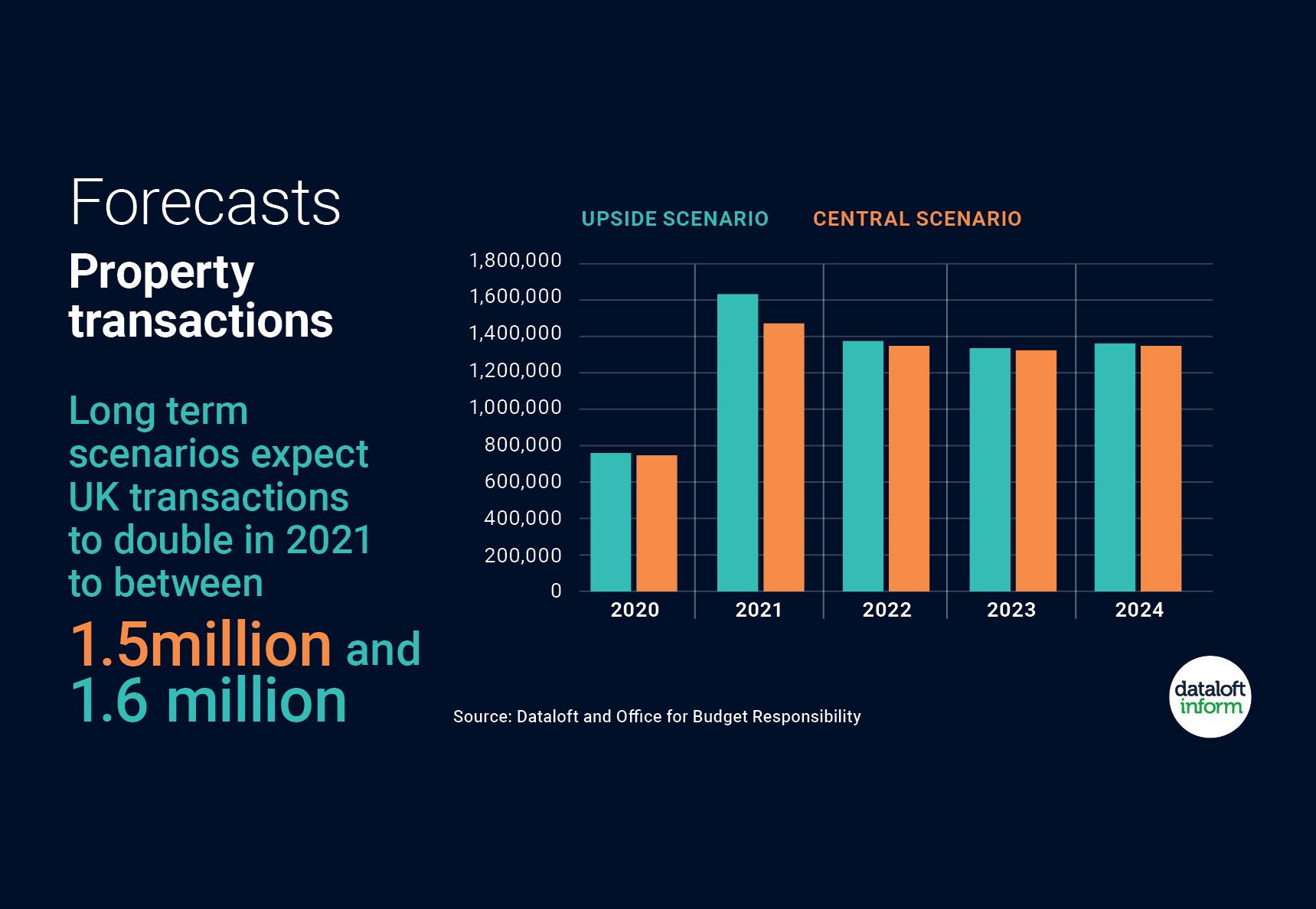 Forecasts

Property transactions

Long term scenarios expect UK transactions to double in 2021 to between

1.5million and 1.6 million

UPSIDE SCENARIO CENTRAL SCENARIO

1,800,000
1,600,000
1,400,000
1,200,000
1,000,000
800,000
600,000
400,000
200,000
0

2020 2021 2022 2023 2024

Source: Dataloft and Office for Budget Responsibility

dataloft inform